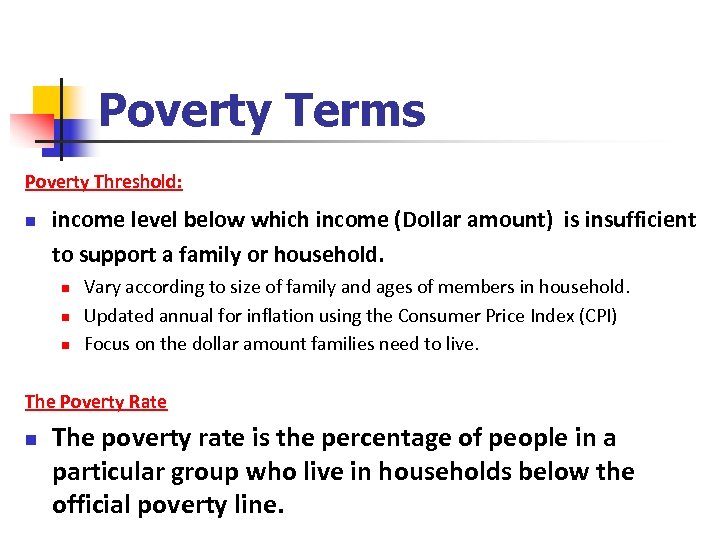 Poverty Terms

Poverty Threshold:

- income level below which income (Dollar amount) is insufficient to support a family or household.
  - Vary according to size of family and ages of members in household.
  - Updated annual for inflation using the Consumer Price Index (CPI)
  - Focus on the dollar amount families need to live.

The Poverty Rate

- The poverty rate is the percentage of people in a particular group who live in households below the official poverty line.